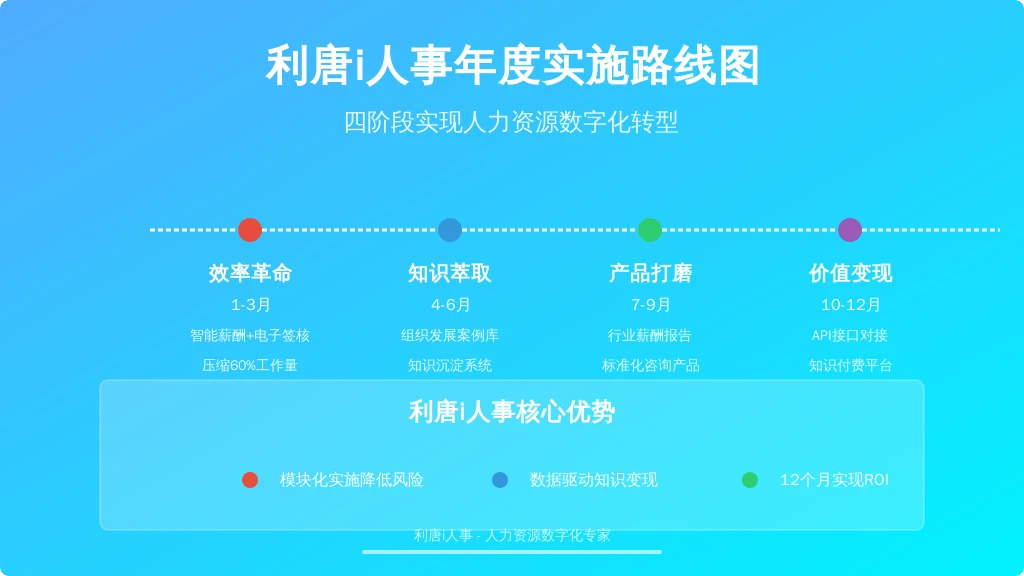 利唐i人事年度实施路线图

四阶段实现人力资源数字化转型

效率革命
1-3月
智能薪酬+电子签核
压缩60%工作量

知识萃取
4-6月
组织发展案例库
知识沉淀系统

产品打磨
7-9月
行业薪酬报告
标准化咨询产品

价值变现
10-12月
API接口对接
知识付费平台

利唐i人事核心优势

模块化实施降低风险
数据驱动知识变现
12个月实现ROI

利唐i人事 - 人力资源数字化专家